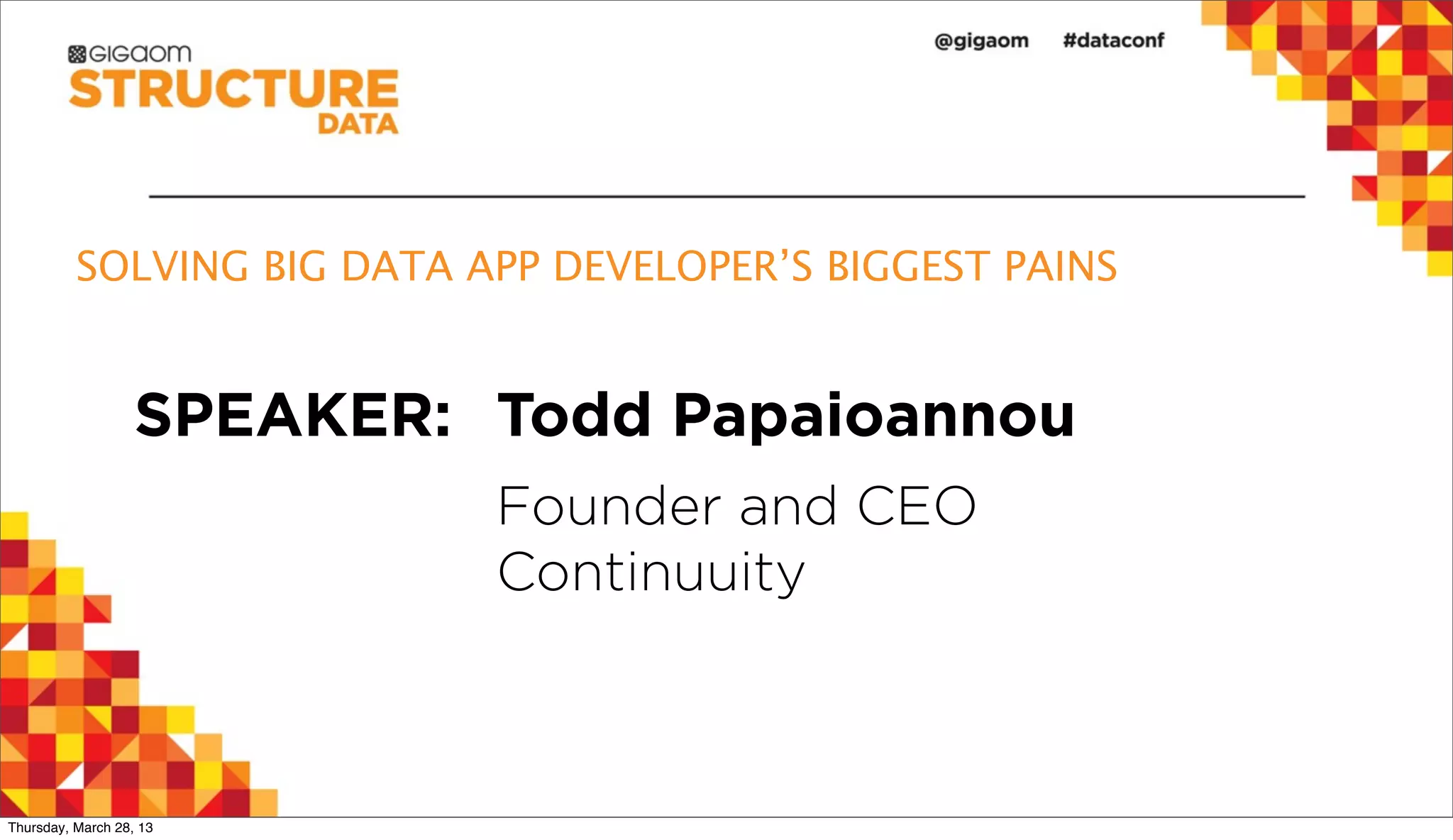 GIGAOM
STRUCTURE
DATA

@gigaom #dataconf

SOLVING BIG DATA APP DEVELOPER'S BIGGEST PAINS

SPEAKER: Todd Papaioannou

Founder and CEO
Continuuity

Thursday, March 28, 13